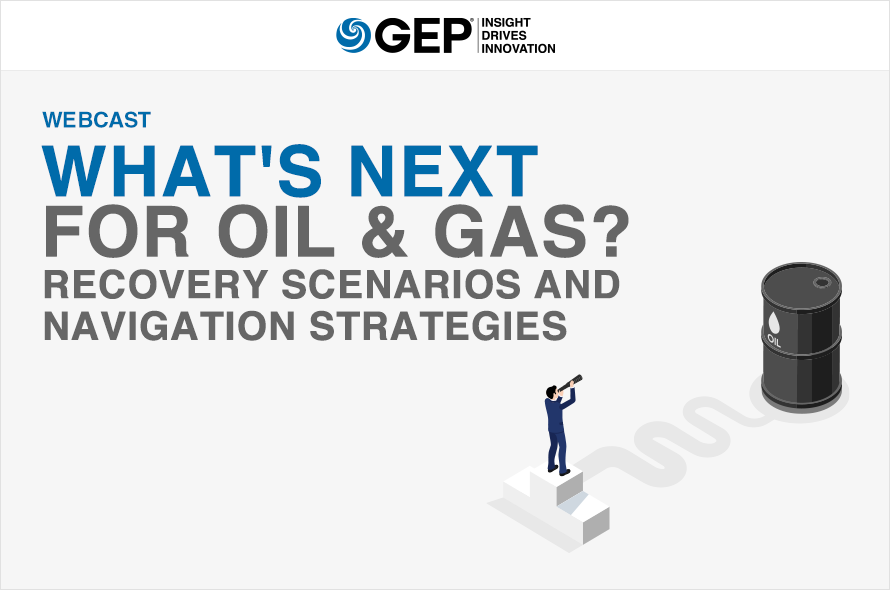 GEP® INSIGHT DRIVES INNOVATION

WEBCAST

WHAT'S NEXT FOR OIL & GAS?

RECOVERY SCENARIOS AND NAVIGATION STRATEGIES

OIL